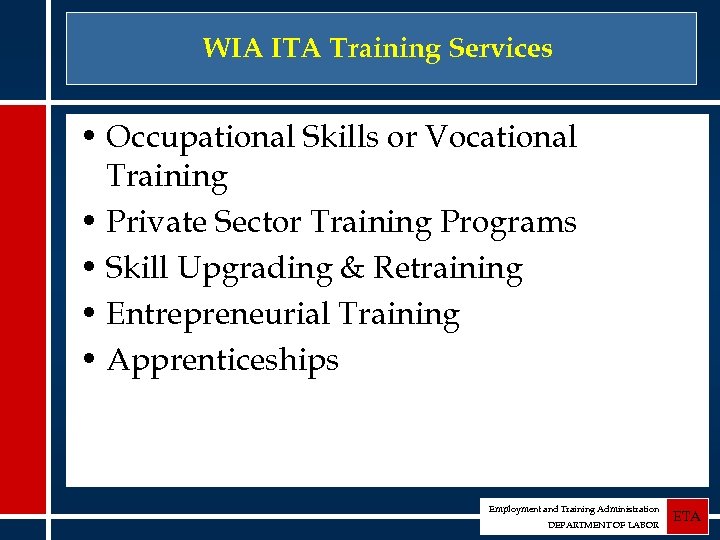 WIA ITA Training Services

• Occupational Skills or Vocational Training
• Private Sector Training Programs
• Skill Upgrading & Retraining
• Entrepreneurial Training
• Apprenticeships

Employment and Training Administration
DEPARTMENT OF LABOR
ETA